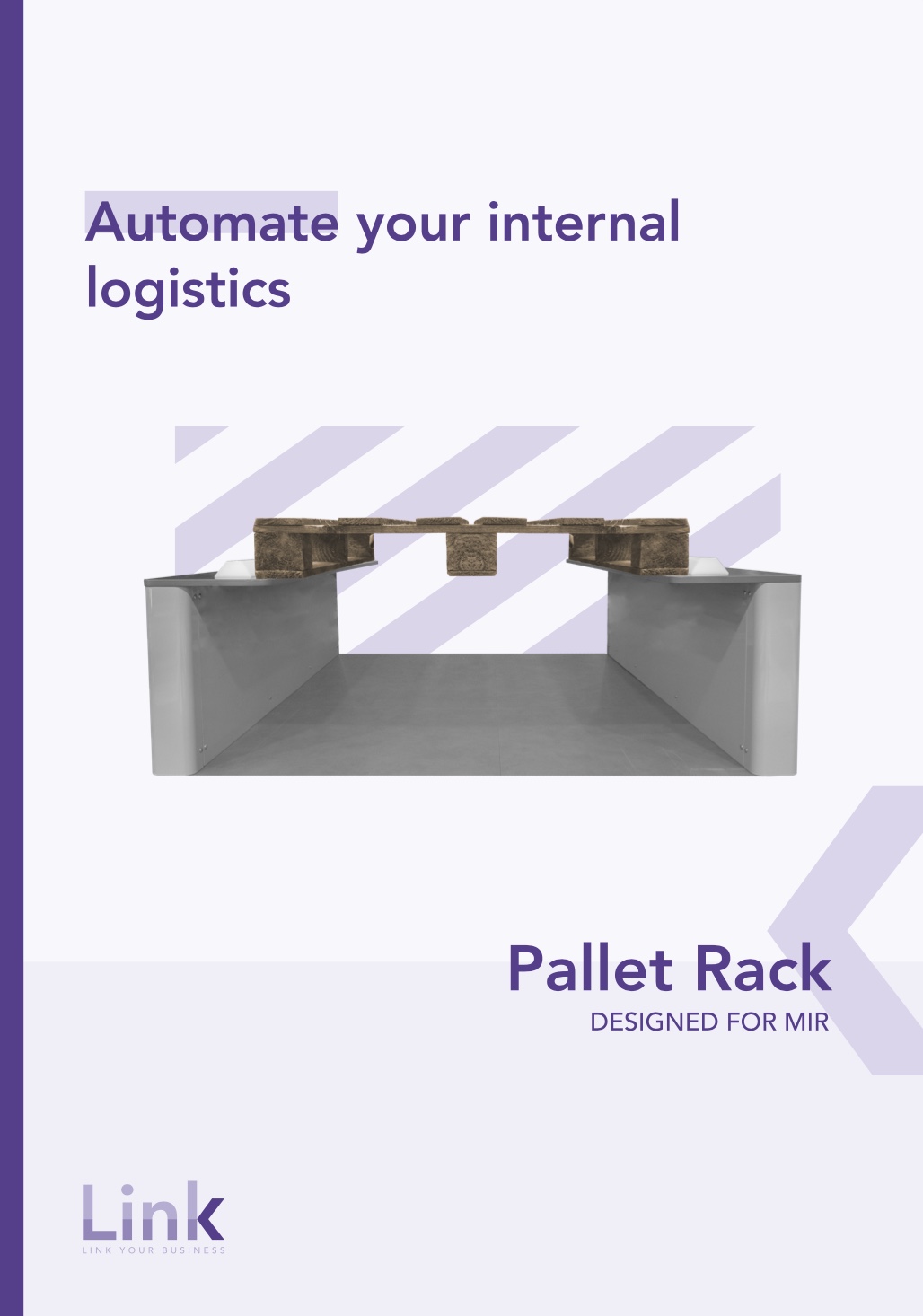 Automate your internal logistics

Pallet Rack
DESIGNED FOR MIR

Link
LINK YOUR BUSINESS